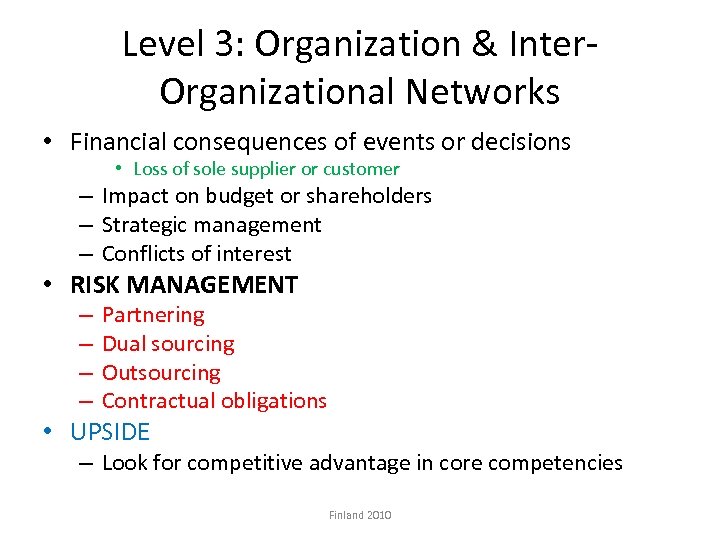 Level 3: Organization & Inter-Organizational Networks

• Financial consequences of events or decisions
  • Loss of sole supplier or customer
  – Impact on budget or shareholders
  – Strategic management
  – Conflicts of interest
• RISK MANAGEMENT
  – Partnering
  – Dual sourcing
  – Outsourcing
  – Contractual obligations
• UPSIDE
  – Look for competitive advantage in core competencies

Finland 2010